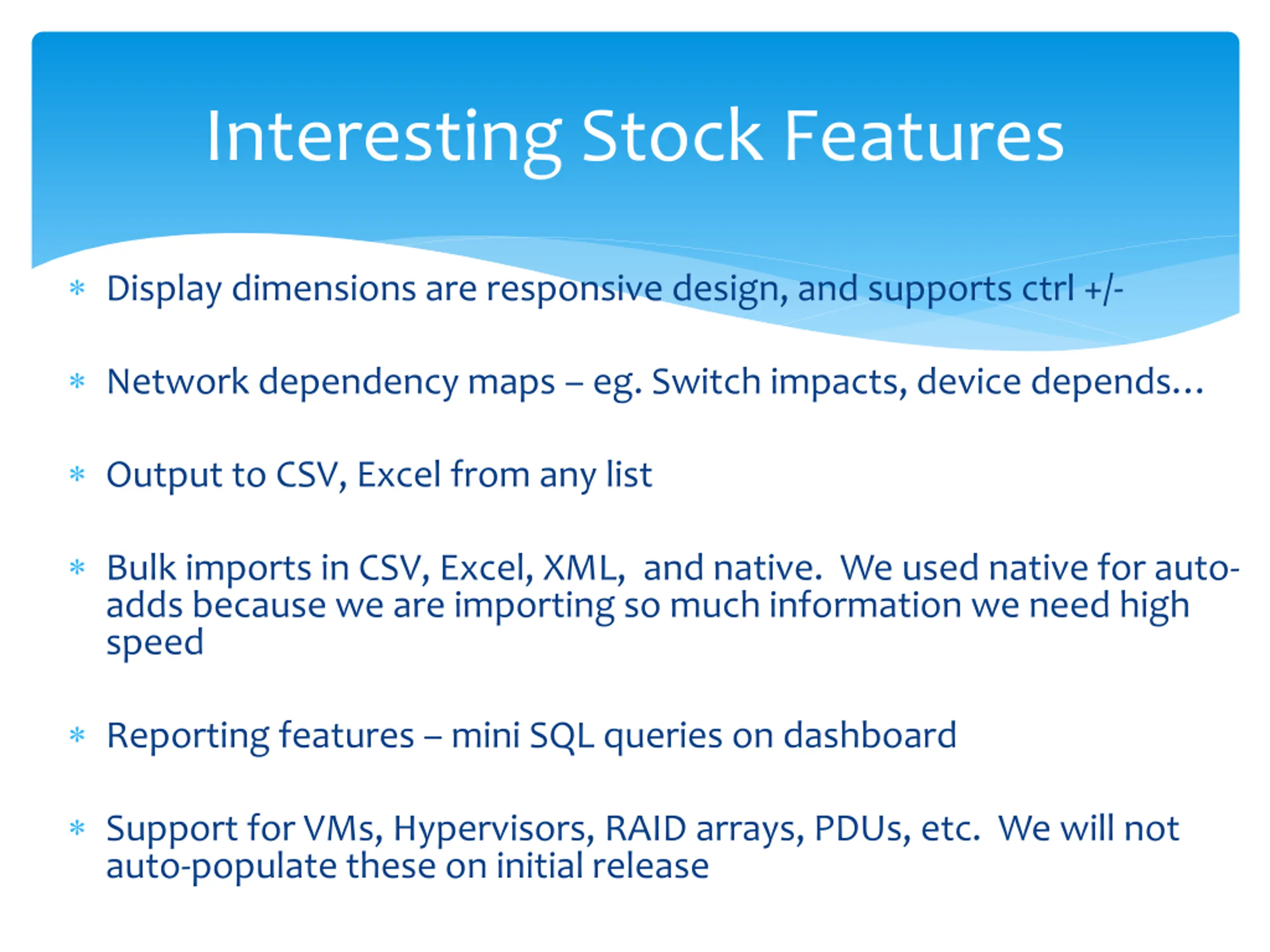 Interesting Stock Features

* Display dimensions are responsive design, and supports ctrl +/-

* Network dependency maps – eg. Switch impacts, device depends…

* Output to CSV, Excel from any list

* Bulk imports in CSV, Excel, XML, and native. We used native for auto-adds because we are importing so much information we need high speed

* Reporting features – mini SQL queries on dashboard

* Support for VMs, Hypervisors, RAID arrays, PDUs, etc. We will not auto-populate these on initial release